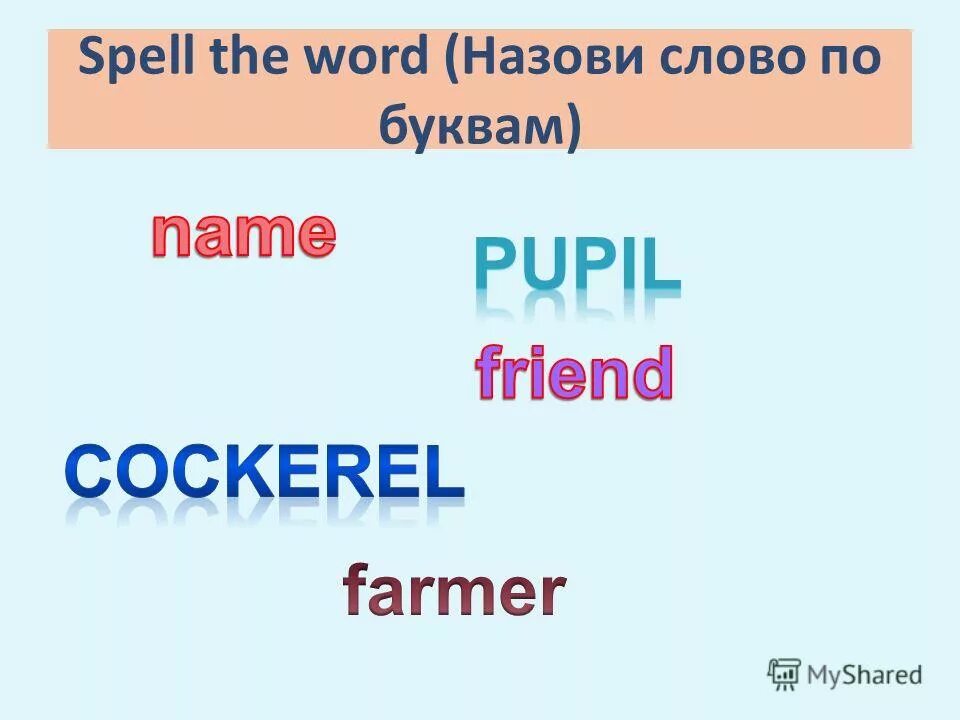 Spell the word (Назови слово по буквам)

name

PUPIL

friend

COCKEREL

farmer

MyShared